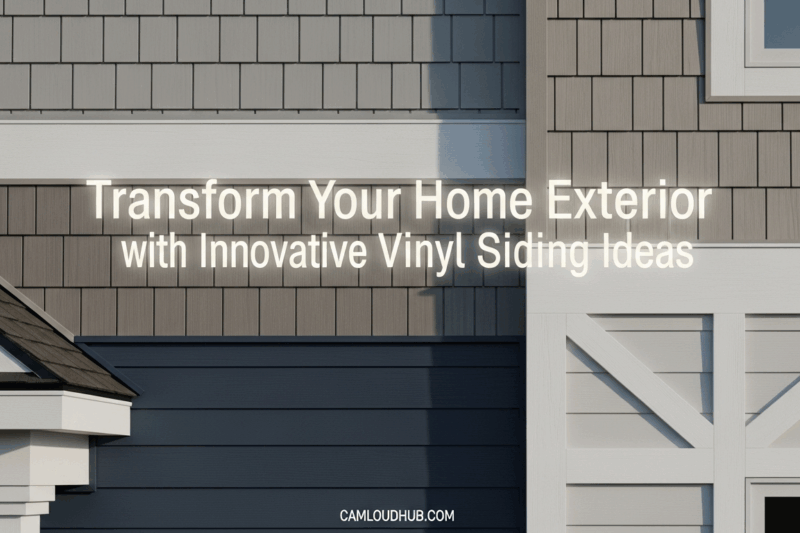 Transform Your Home Exterior
with Innovative Vinyl Siding Ideas

CAMLOUDHUB.COM